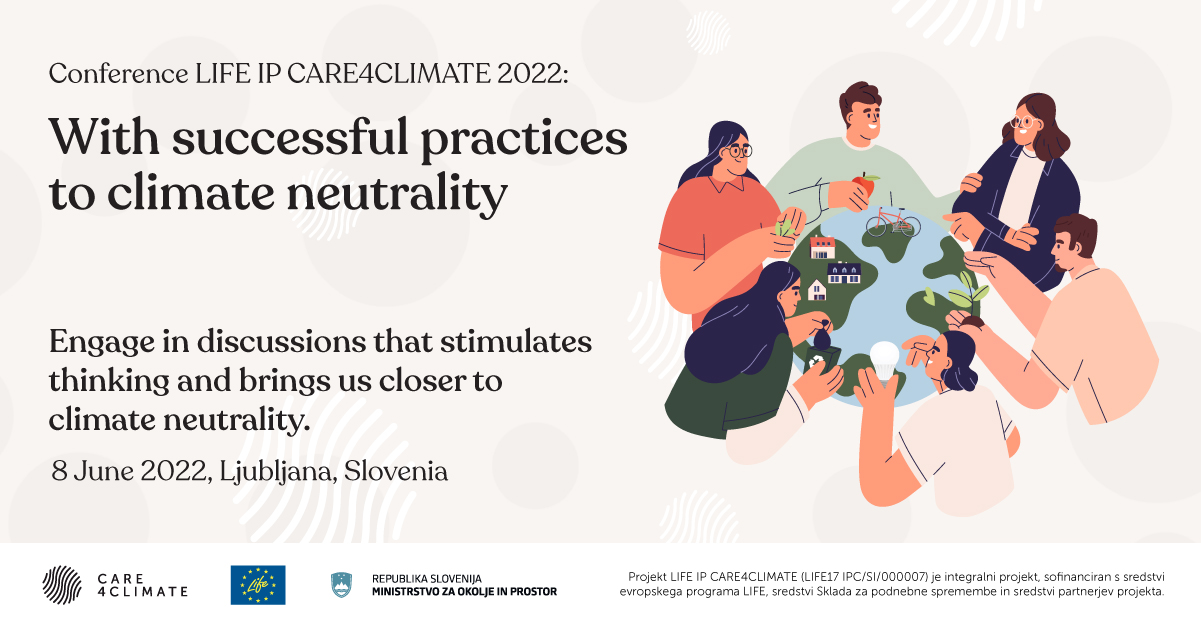 Conference LIFE IP CARE4CLIMATE 2022:

With successful practices to climate neutrality

Engage in discussions that stimulates thinking and brings us closer to climate neutrality.

8 June 2022, Ljubljana, Slovenia

CARE 4CLIMATE

Life

REPUBLIKA SLOVENIJA
MINISTRSTVO ZA OKOLJE IN PROSTOR

Projekt LIFE IP CARE4CLIMATE (LIFE17 IPC/SI/000007) je integralni projekt, sofinanciran s sredstvi evropskega programa LIFE, sredstvi Sklada za podnebne spremembe in sredstvi partnerjev projekta.